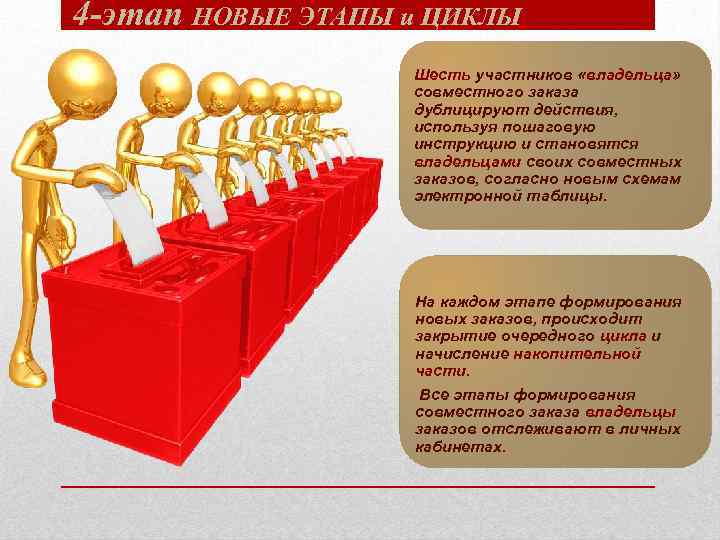 4-этап НОВЫЕ ЭТАПЫ и ЦИКЛЫ

Шесть участников «владельца» совместного заказа дублицируют действия, используя пошаговую инструкцию и становятся владельцами своих совместных заказов, согласно новым схемам электронной таблицы.

На каждом этапе формирования новых заказов, происходит закрытие очередного цикла и начисление накопительной части.

Все этапы формирования совместного заказа владельцы заказов отслеживают в личных кабинетах.